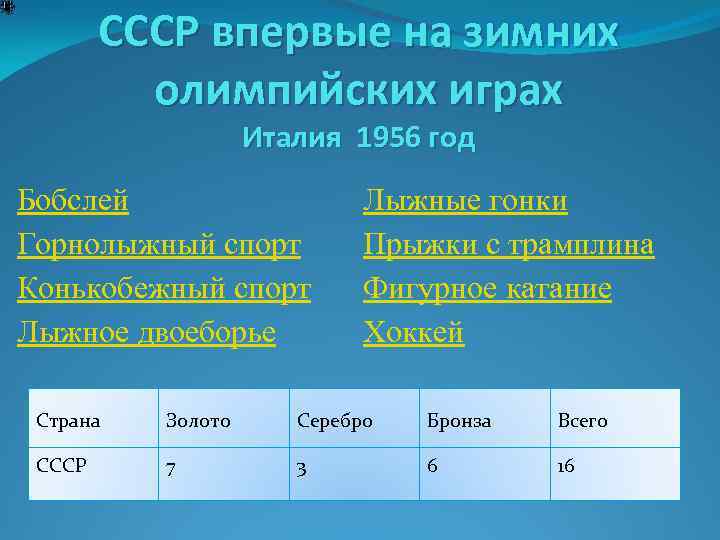 СССР впервые на зимних олимпийских играх
Италия 1956 год

Бобслей
Горнолыжный спорт
Конькобежный спорт
Лыжное двоеборье

Лыжные гонки
Прыжки с трамплина
Фигурное катание
Хоккей

| Страна | Золото | Серебро | Бронза | Всего |
|---|---|---|---|---|
| СССР | 7 | 3 | 6 | 16 |